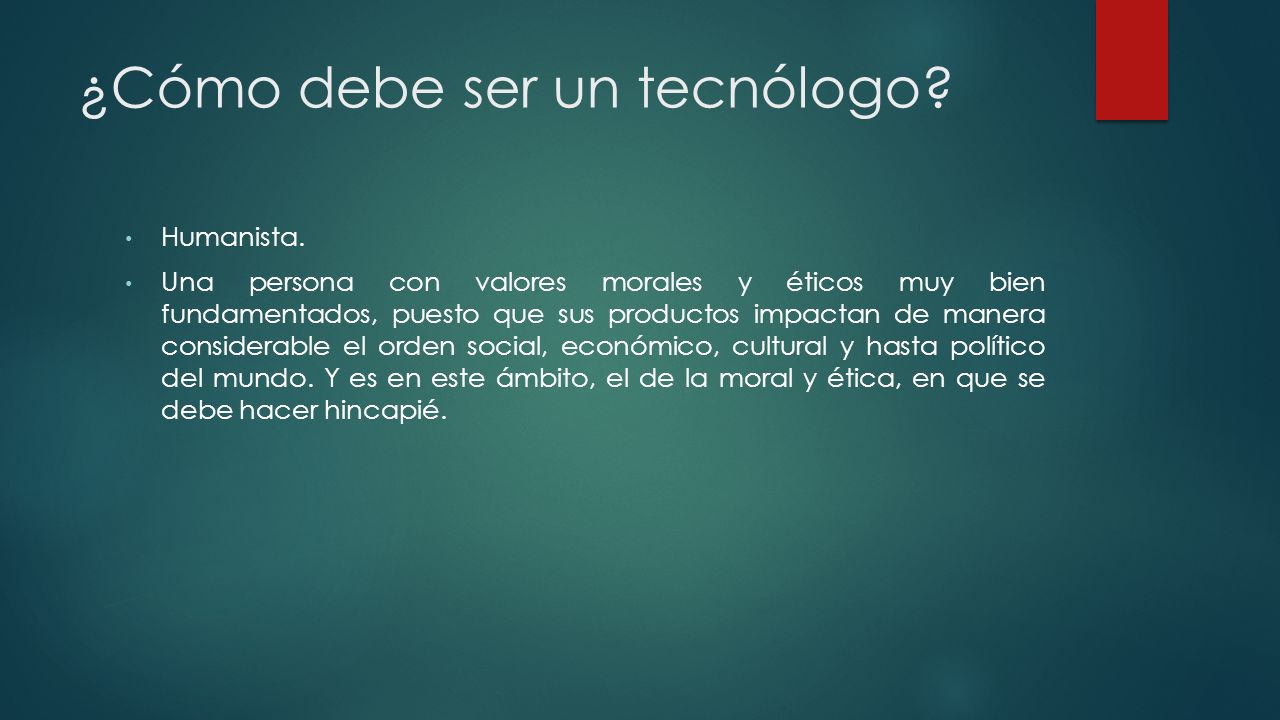 ¿Cómo debe ser un tecnólogo?

• Humanista.

• Una persona con valores morales y éticos muy bien fundamentados, puesto que sus productos impactan de manera considerable el orden social, económico, cultural y hasta político del mundo. Y es en este ámbito, el de la moral y ética, en que se debe hacer hincapié.